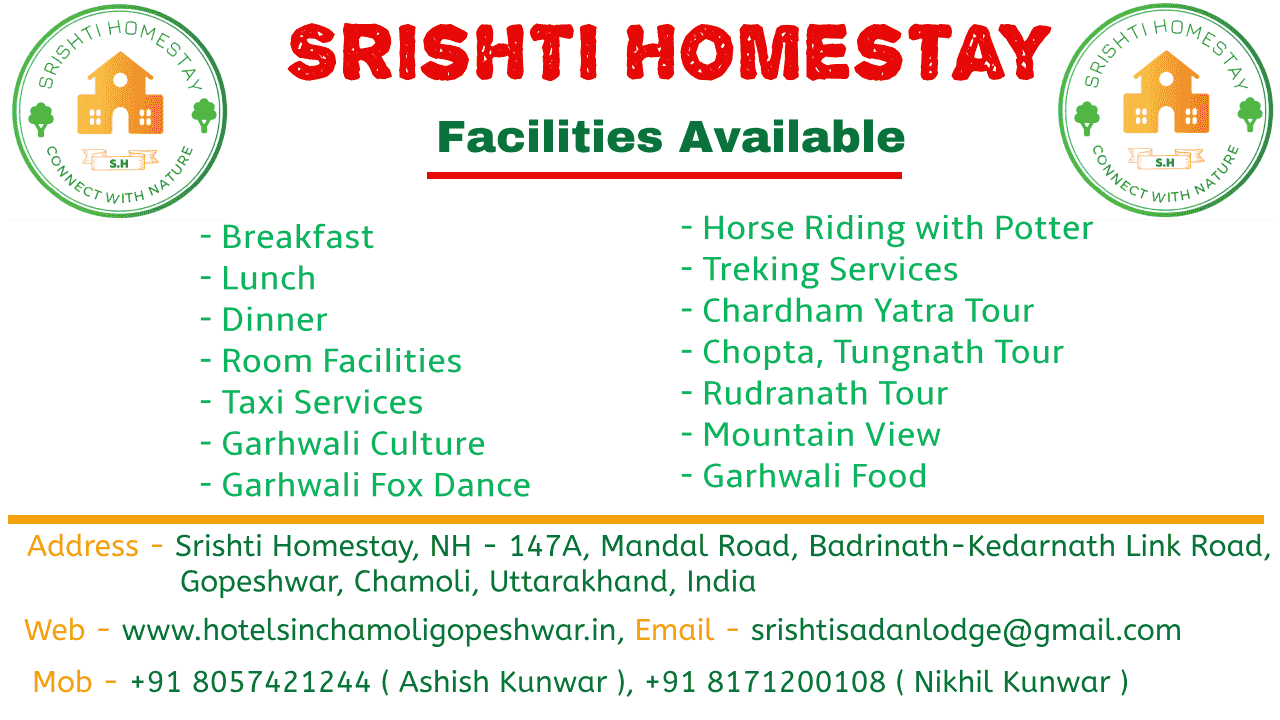 SRISHTI HOMESTAY
S.H
CONNECT WITH NATURE

SRISHTI HOMESTAY

Facilities Available

SRISHTI HOMESTAY
S.H
CONNECT WITH NATURE

- Breakfast
- Lunch
- Dinner
- Room Facilities
- Taxi Services
- Garhwali Culture
- Garhwali Fox Dance

- Horse Riding with Potter
- Treking Services
- Chardham Yatra Tour
- Chopta, Tungnath Tour
- Rudranath Tour
- Mountain View
- Garhwali Food

Address - Srishti Homestay, NH - 147A, Mandal Road, Badrinath-Kedarnath Link Road, Gopeshwar, Chamoli, Uttarakhand, India

Web - www.hotelsinchamoligopeshwar.in, Email - srishtisadanlodge@gmail.com

Mob - +91 8057421244 ( Ashish Kunwar ), +91 8171200108 ( Nikhil Kunwar )